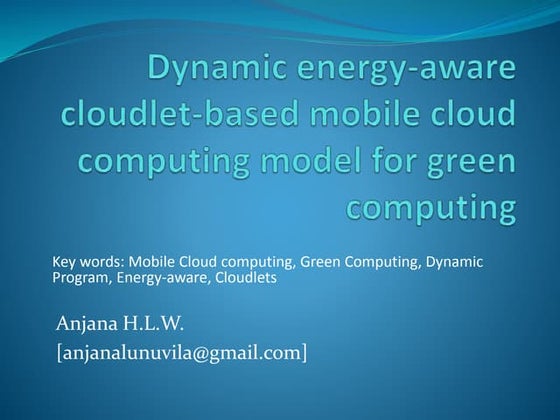 Dynamic energy-aware cloudlet-based mobile cloud computing model for green computing

Key words: Mobile Cloud computing, Green Computing, Dynamic Program, Energy-aware, Cloudlets

Anjana H.L.W.
[anjanalunuvila@gmail.com]